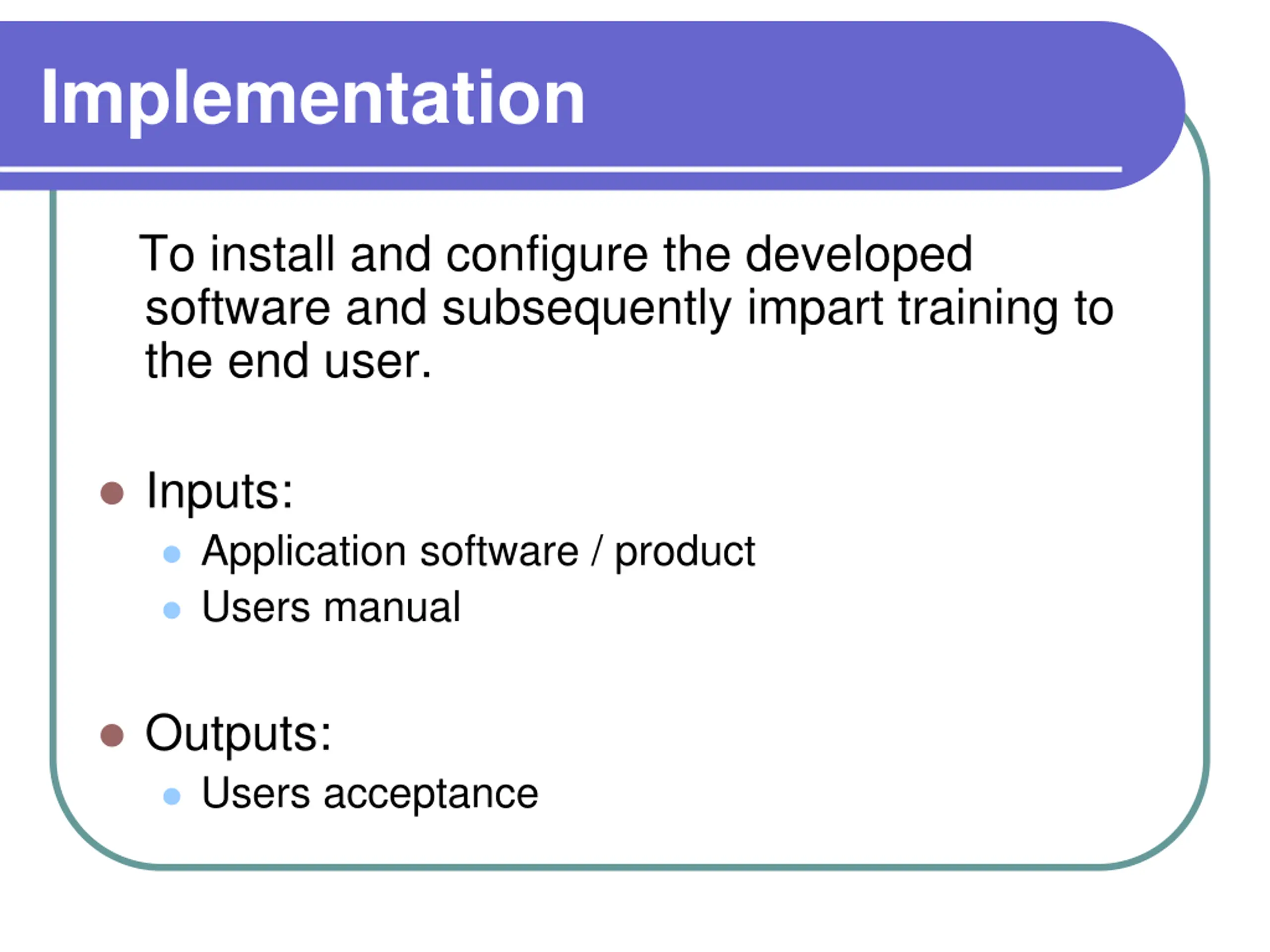 Implementation

To install and configure the developed software and subsequently impart training to the end user.

- Inputs:
  - Application software / product
  - Users manual

- Outputs:
  - Users acceptance